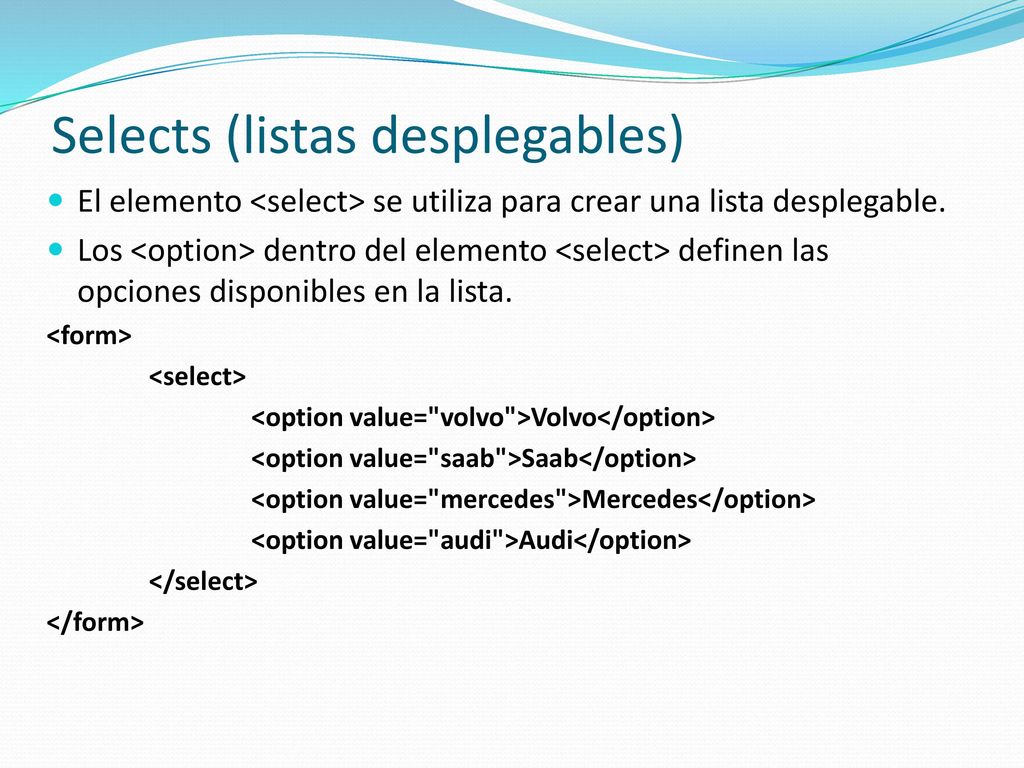 Selects (listas desplegables)

El elemento <select> se utiliza para crear una lista desplegable.

Los <option> dentro del elemento <select> definen las opciones disponibles en la lista.

<form>
<select>
<option value="volvo">Volvo</option>
<option value="saab">Saab</option>
<option value="mercedes">Mercedes</option>
<option value="audi">Audi</option>
</select>
</form>